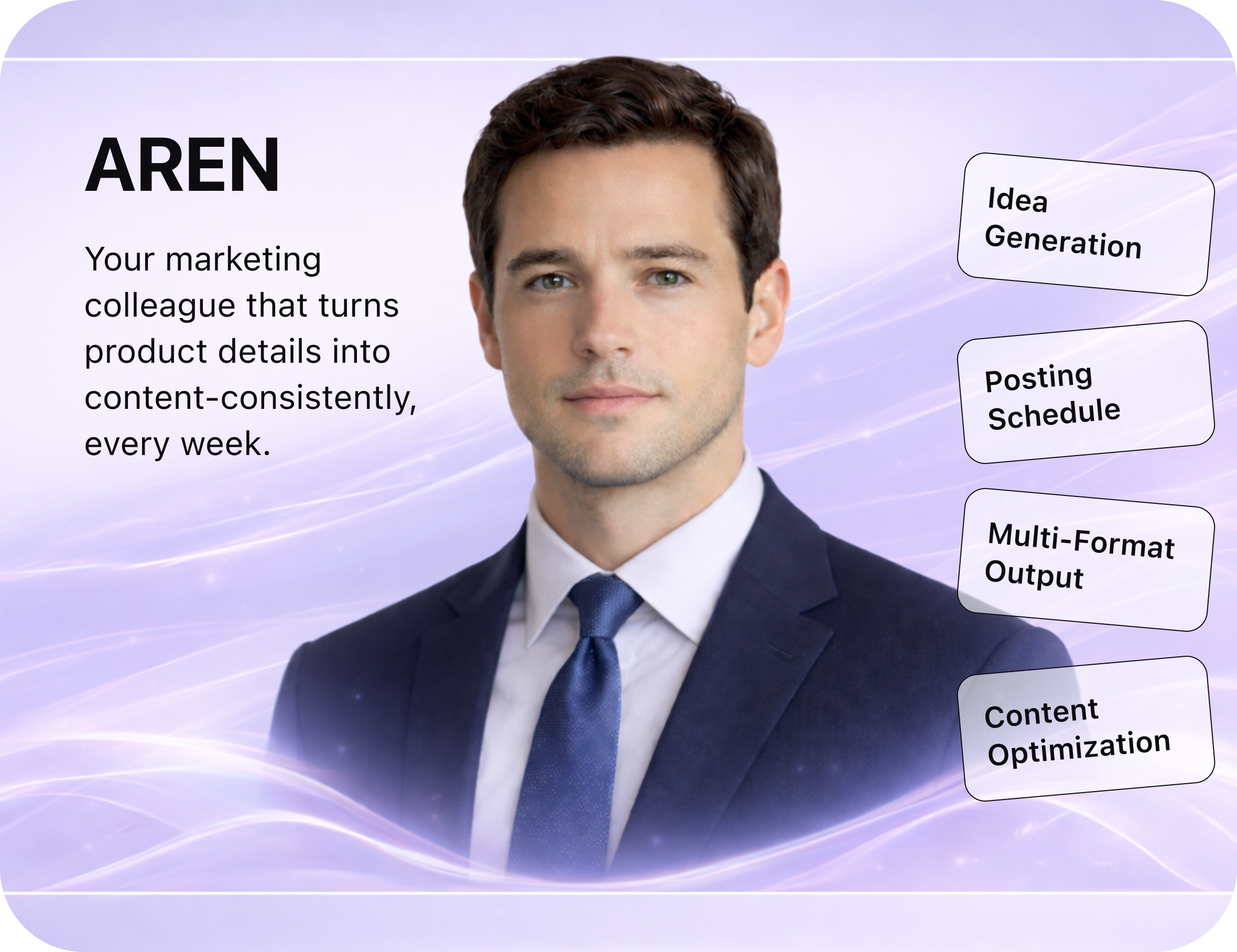 AREN

Your marketing colleague that turns product details into content-consistently, every week.

Idea Generation

Posting Schedule

Multi-Format Output

Content Optimization